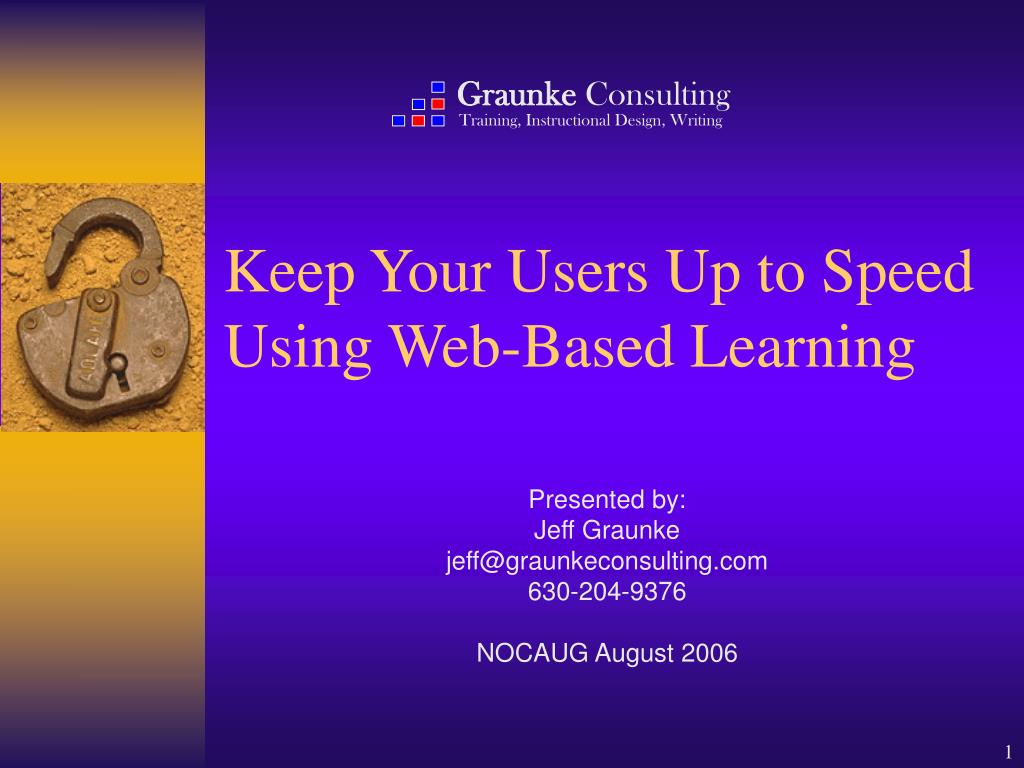 Graunke Consulting
Training, Instructional Design, Writing

Keep Your Users Up to Speed Using Web-Based Learning

Presented by:
Jeff Graunke
jeff@graunkeconsulting.com
630-204-9376

NOCAUG August 2006

1